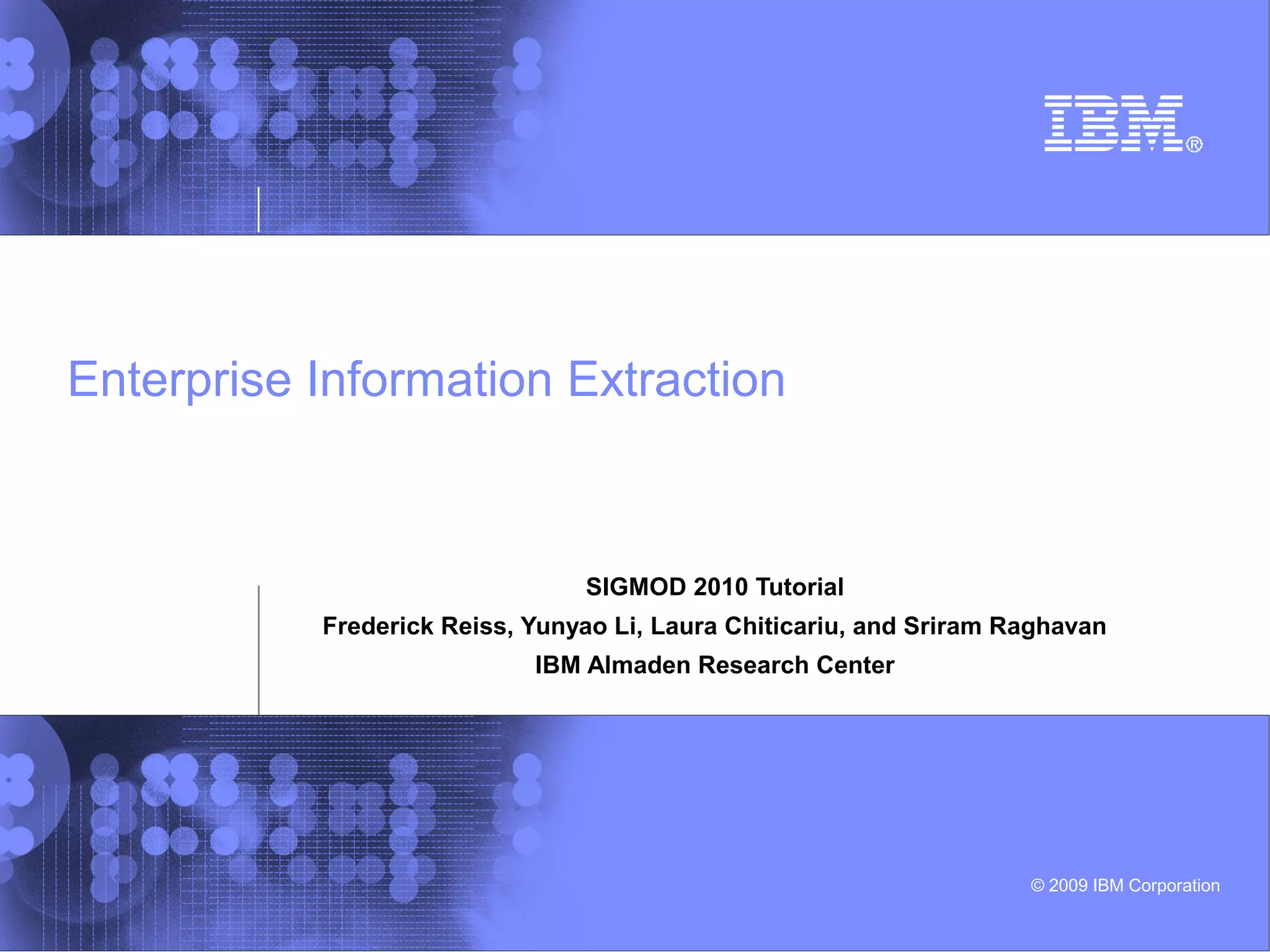 IBM®

Enterprise Information Extraction

SIGMOD 2010 Tutorial

Frederick Reiss, Yunyao Li, Laura Chiticariu, and Sriram Raghavan

IBM Almaden Research Center

© 2009 IBM Corporation